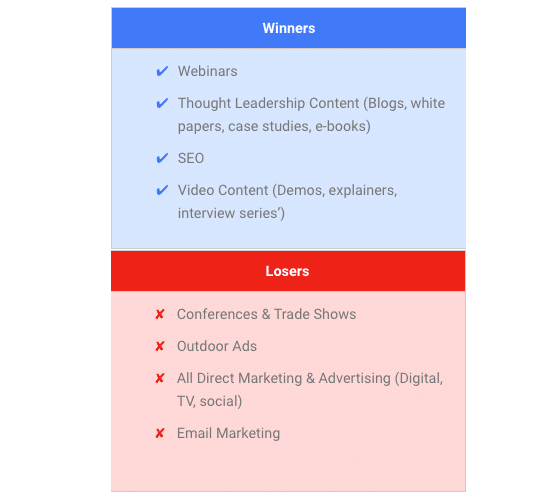 Winners

✔ Webinars

✔ Thought Leadership Content (Blogs, white papers, case studies, e-books)

✔ SEO

✔ Video Content (Demos, explainers, interview series')

Losers

✘ Conferences & Trade Shows

✘ Outdoor Ads

✘ All Direct Marketing & Advertising (Digital, TV, social)

✘ Email Marketing